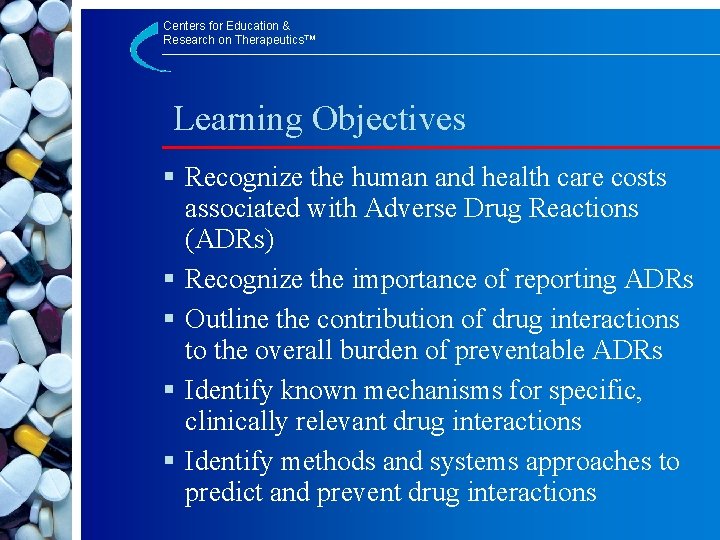 Centers for Education &
Research on Therapeutics™

Learning Objectives

▪ Recognize the human and health care costs associated with Adverse Drug Reactions (ADRs)

▪ Recognize the importance of reporting ADRs

▪ Outline the contribution of drug interactions to the overall burden of preventable ADRs

▪ Identify known mechanisms for specific, clinically relevant drug interactions

▪ Identify methods and systems approaches to predict and prevent drug interactions